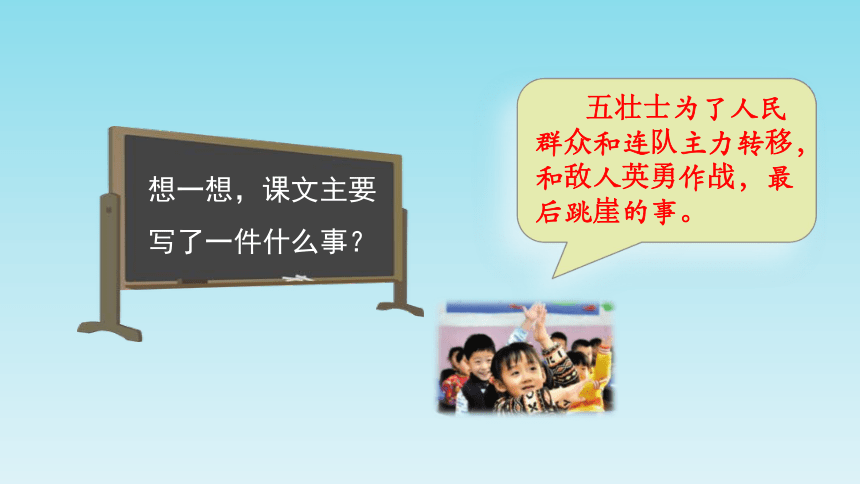 想一想，课文主要写了一件什么事？

五壮士为了人民群众和连队主力转移，和敌人英勇作战，最后跳崖的事。